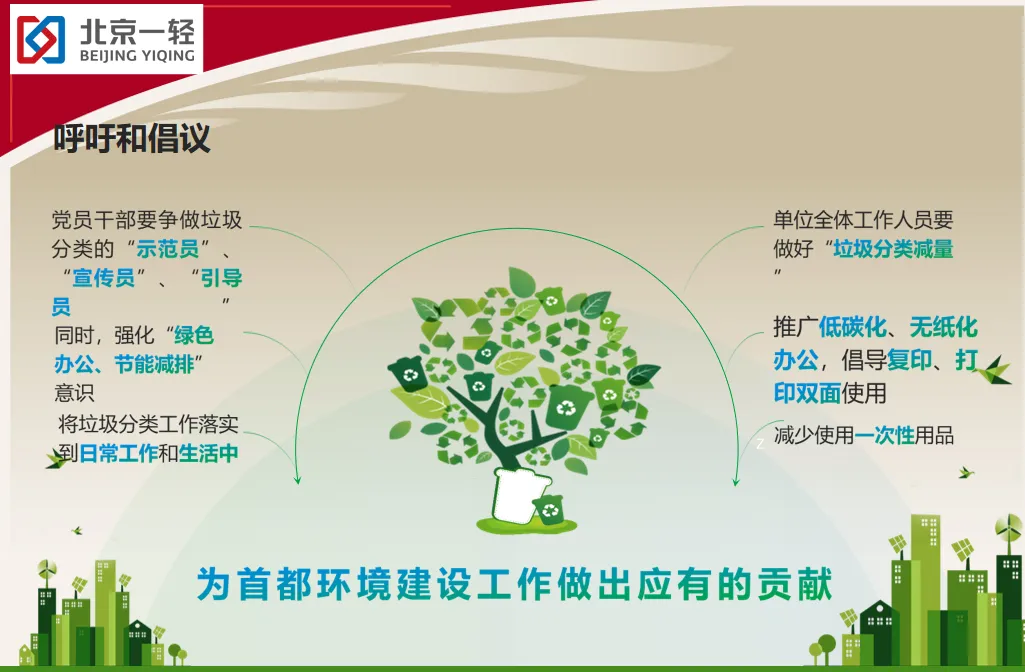 北京一轻
BEIJING YIQING

呼吁和倡议

党员干部要争做垃圾分类的“示范员”、“宣传员”、“引导员”

同时，强化“绿色办公、节能减排”意识

将垃圾分类工作落实到日常工作和生活中

单位全体工作人员要做好“垃圾分类减量”

推广低碳化、无纸化办公，倡导复印、打印双面使用

减少使用一次性用品

为首都环境建设工作做出应有的贡献